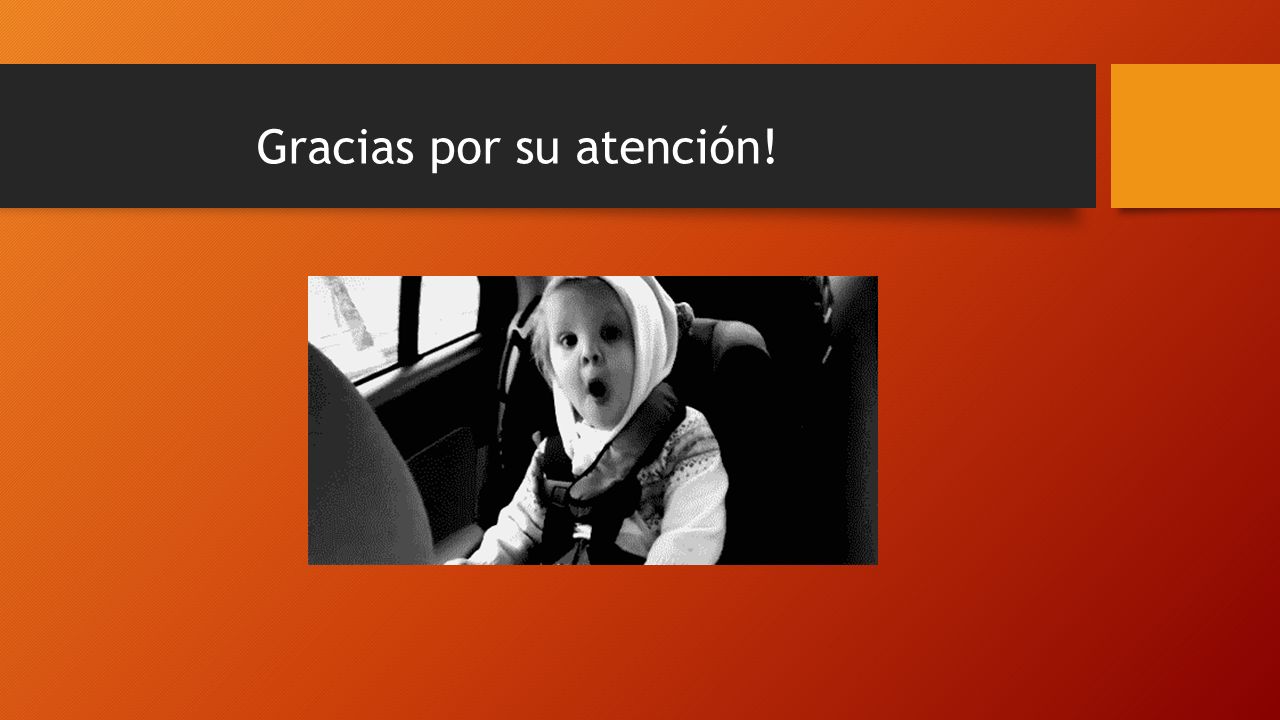 Gracias por su atención!